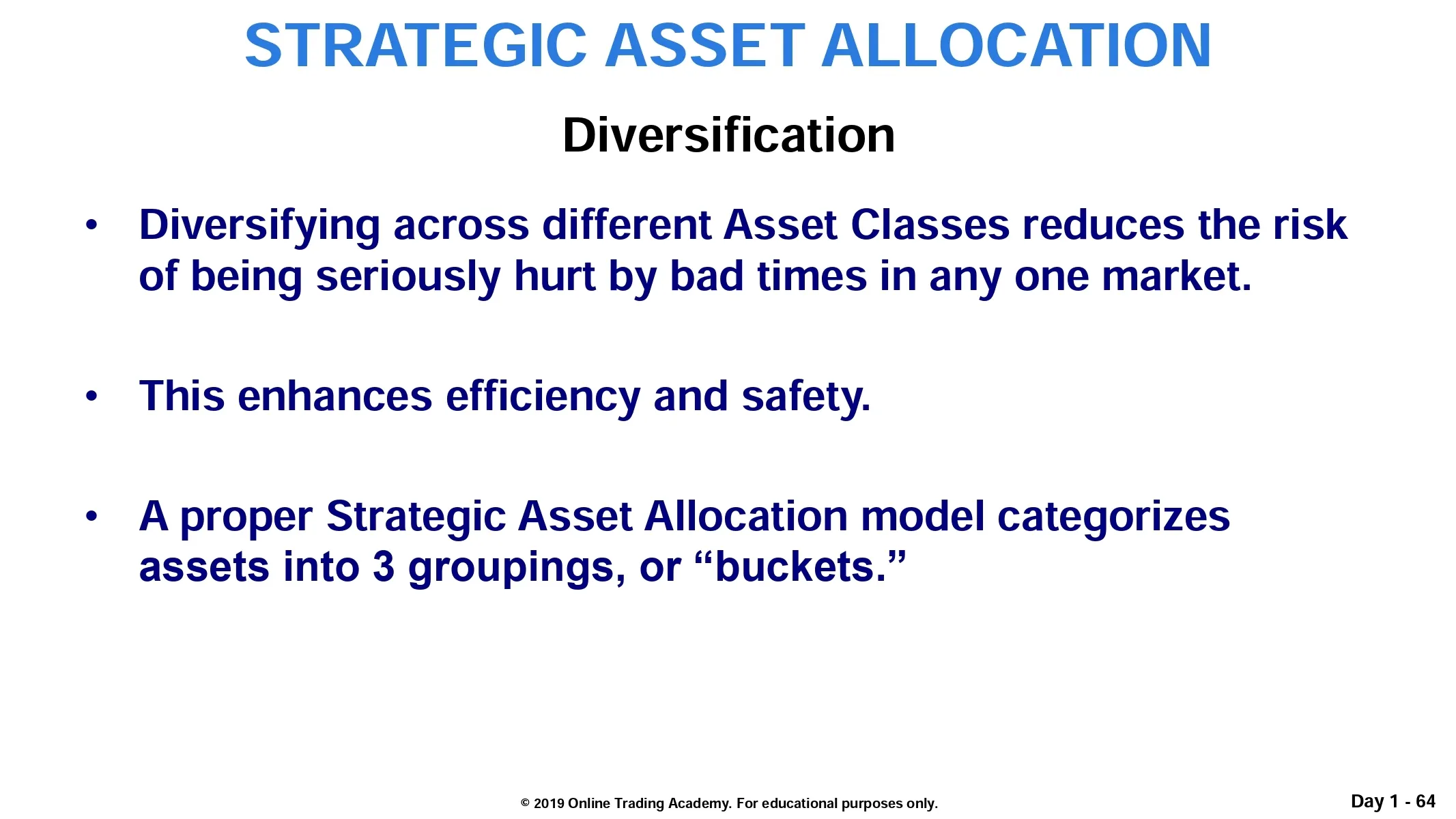 STRATEGIC ASSET ALLOCATION

Diversification

• Diversifying across different Asset Classes reduces the risk of being seriously hurt by bad times in any one market.

• This enhances efficiency and safety.

• A proper Strategic Asset Allocation model categorizes assets into 3 groupings, or “buckets.”

© 2019 Online Trading Academy. For educational purposes only.

Day 1 - 64